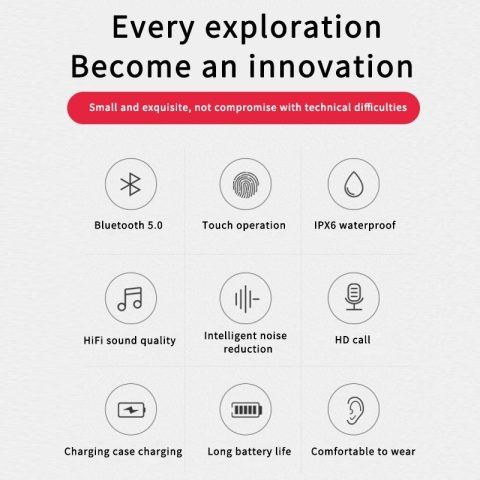 Every exploration
Become an innovation

Small and exquisite, not compromise with technical difficulties

Bluetooth 5.0

Touch operation

IPX6 waterproof

HiFi sound quality

Intelligent noise reduction

HD call

Charging case charging

Long battery life

Comfortable to wear